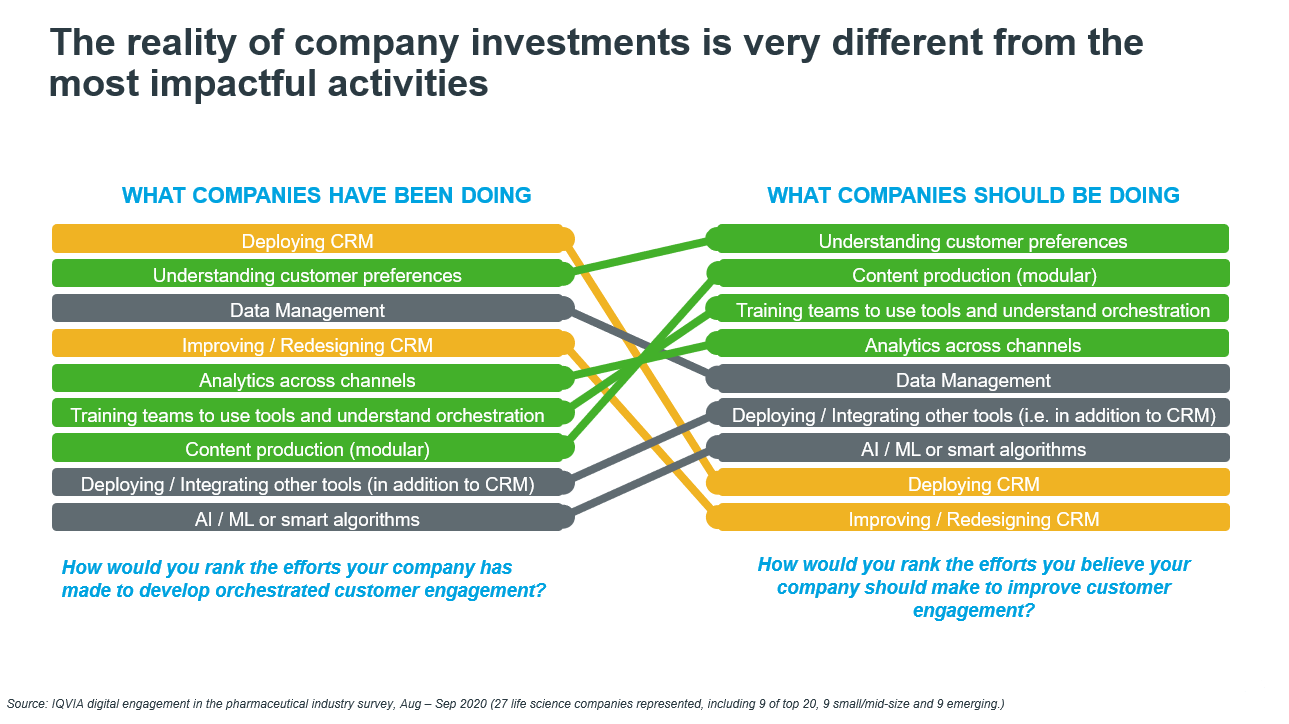 The reality of company investments is very different from the most impactful activities

WHAT COMPANIES HAVE BEEN DOING

Deploying CRM
Understanding customer preferences
Data Management
Improving / Redesigning CRM
Analytics across channels
Training teams to use tools and understand orchestration
Content production (modular)
Deploying / Integrating other tools (in addition to CRM)
AI / ML or smart algorithms

How would you rank the efforts your company has made to develop orchestrated customer engagement?

WHAT COMPANIES SHOULD BE DOING

Understanding customer preferences
Content production (modular)
Training teams to use tools and understand orchestration
Analytics across channels
Data Management
Deploying / Integrating other tools (i.e. in addition to CRM)
AI / ML or smart algorithms
Deploying CRM
Improving / Redesigning CRM

How would you rank the efforts you believe your company should make to improve customer engagement?

Source: IQVIA digital engagement in the pharmaceutical industry survey, Aug – Sep 2020 (27 life science companies represented, including 9 of top 20, 9 small/mid-size and 9 emerging.)